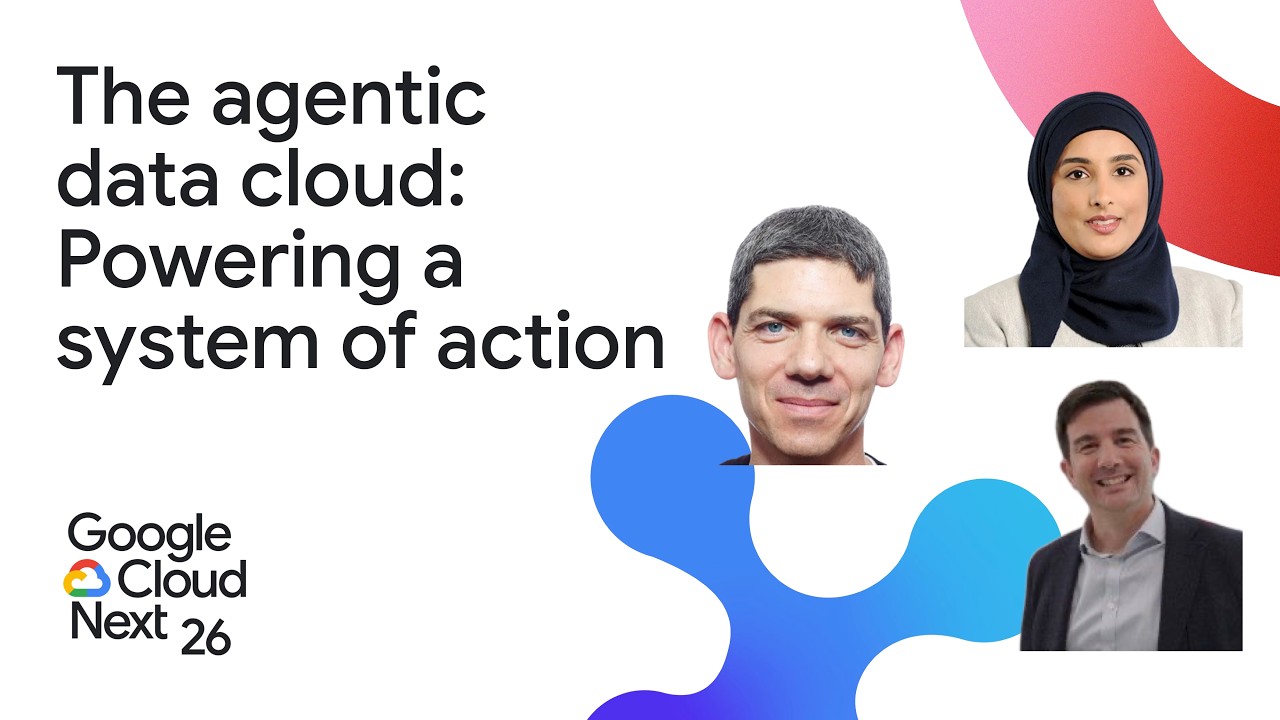 The agentic data cloud: Powering a system of action

Google Cloud Next 26